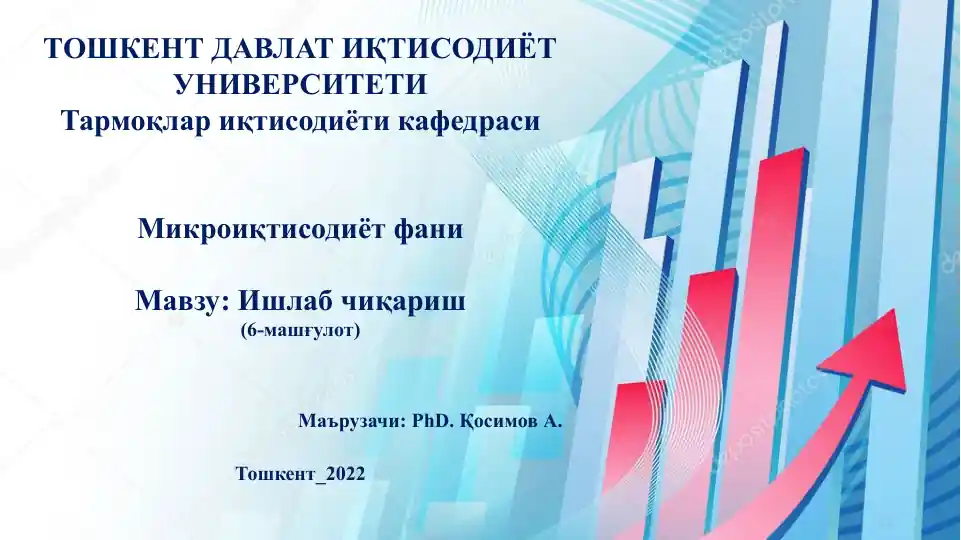 ТОШКЕНТ ДАВЛАТ ИҚТИСОДИЁТ УНИВЕРСИТЕТИ
Тармоқлар иқтисодиёти кафедраси

Микроиқтисодиёт фани

Мавзу: Ишлаб чиқариш
(6-машғулот)

Маърузачи: PhD. Қосимов А.

Тошкент_2022